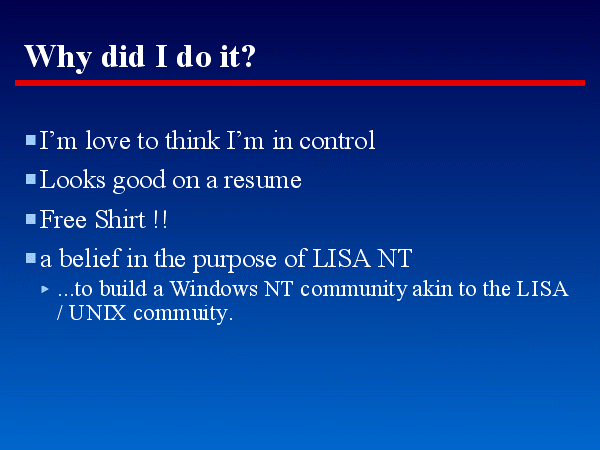 Why did I do it?

I'm love to think I'm in control

Looks good on a resume

Free Shirt !!

a belief in the purpose of LISA NT

...to build a Windows NT community akin to the LISA / UNIX commuity.